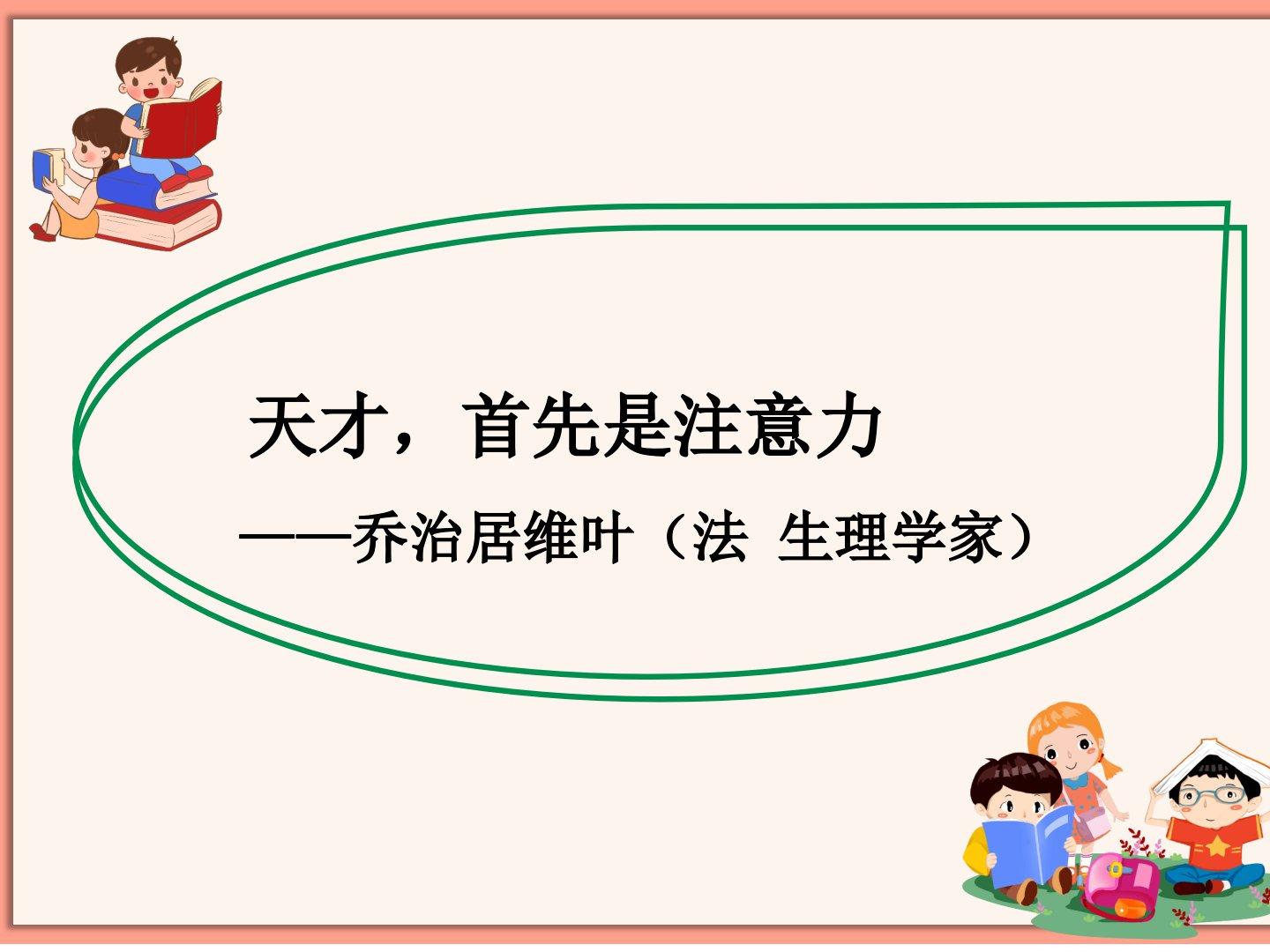 天才，首先是注意力

——乔治居维叶（法 生理学家）